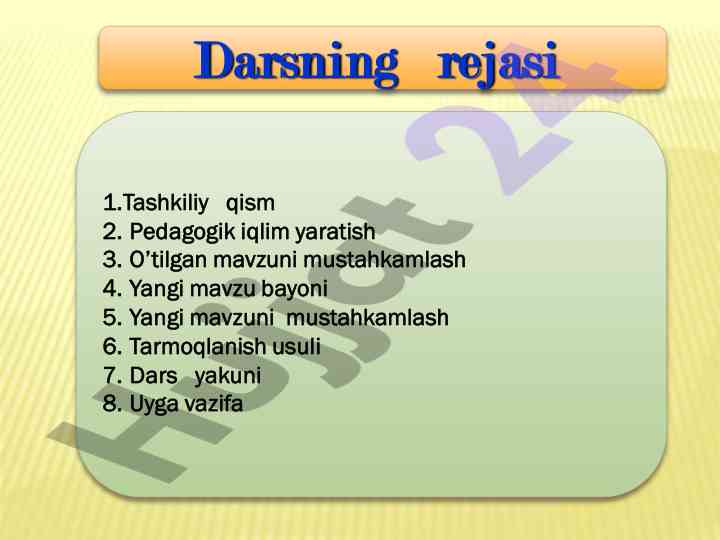 Darsning rejasi

1.Tashkiliy qism
2. Pedagogik iqlim yaratish
3. O'tilgan mavzuni mustahkamlash
4. Yangi mavzu bayoni
5. Yangi mavzuni mustahkamlash
6. Tarmoqlanish usuli
7. Dars yakuni
8. Uyga vazifa

Hujjat 24